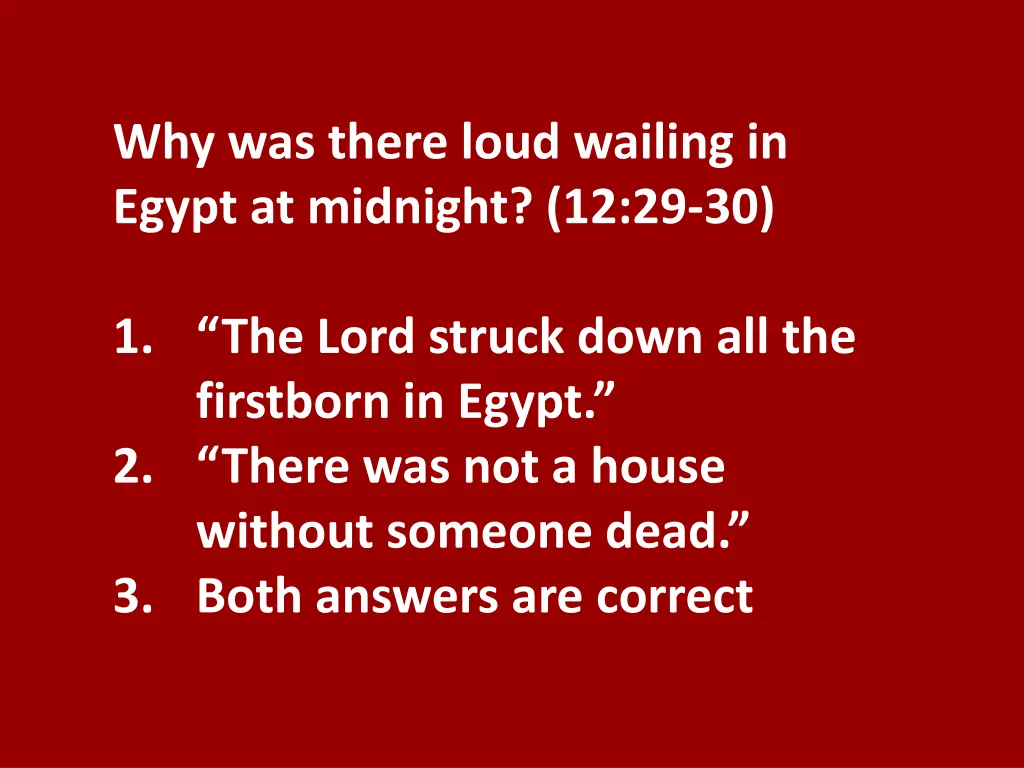 Why was there loud wailing in Egypt at midnight? (12:29-30)

1. “The Lord struck down all the firstborn in Egypt.”
2. “There was not a house without someone dead.”
3. Both answers are correct